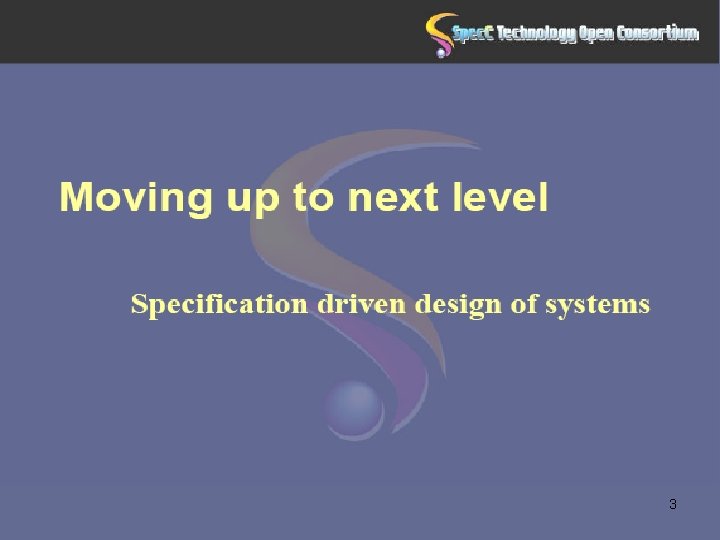 SpecC Technology Open Consortium

Moving up to next level

Specification driven design of systems

3